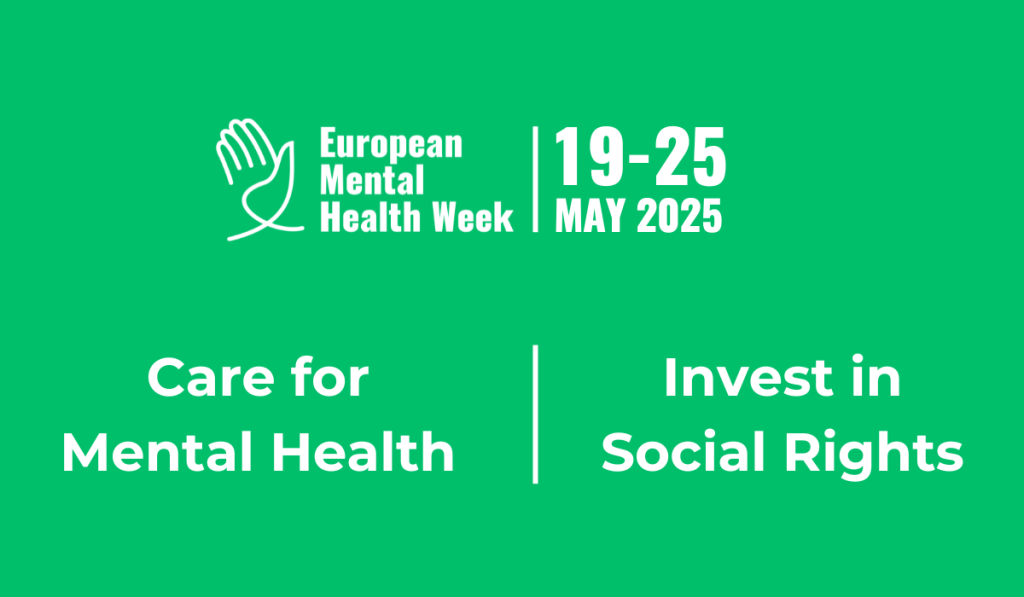 European Mental Health Week

19-25
MAY 2025

Care for Mental Health

Invest in Social Rights